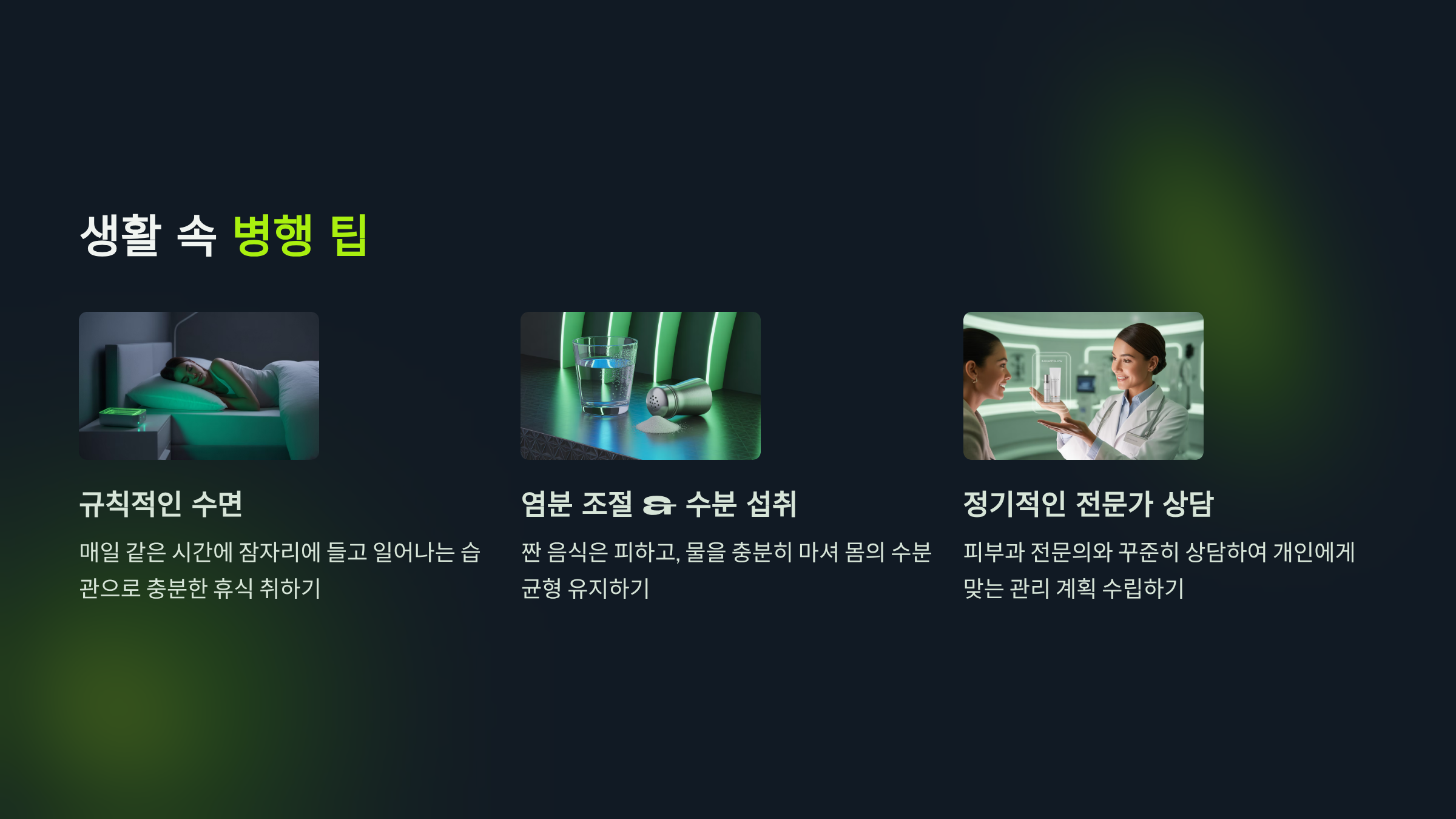 생활 속 병행 팁

규칙적인 수면

매일 같은 시간에 잠자리에 들고 일어나는 습관으로 충분한 휴식 취하기

염분 조절 & 수분 섭취

짠 음식은 피하고, 물을 충분히 마셔 몸의 수분 균형 유지하기

정기적인 전문가 상담

피부과 전문의와 꾸준히 상담하여 개인에게 맞는 관리 계획 수립하기